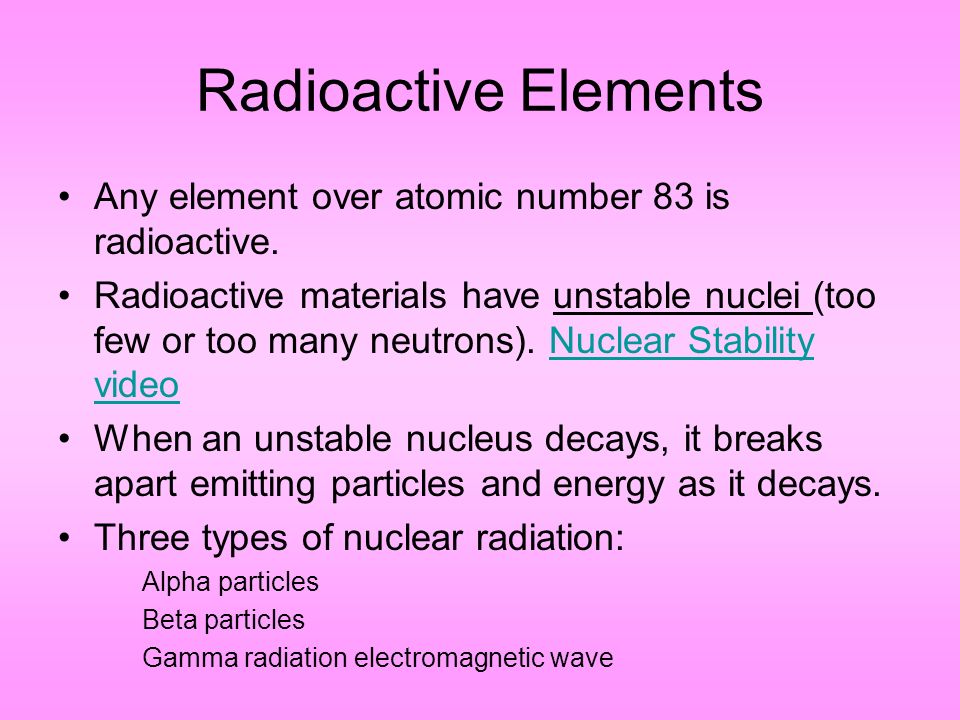 Radioactive Elements

• Any element over atomic number 83 is radioactive.

• Radioactive materials have unstable nuclei (too few or too many neutrons). Nuclear Stability video

• When an unstable nucleus decays, it breaks apart emitting particles and energy as it decays.

• Three types of nuclear radiation:

Alpha particles

Beta particles

Gamma radiation electromagnetic wave